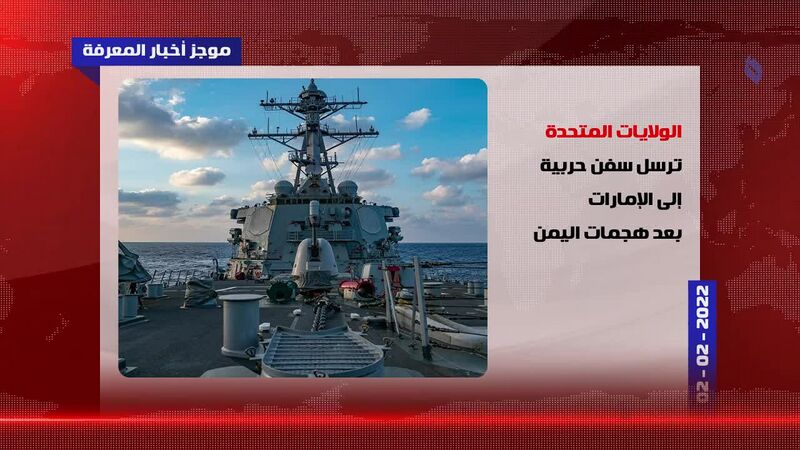 موجز أخبار المعرفة

الولايات المتحدة

ترسل سفن حربية

إلى الإمارات

بعد هجمات اليمن

02 - 02 - 2022